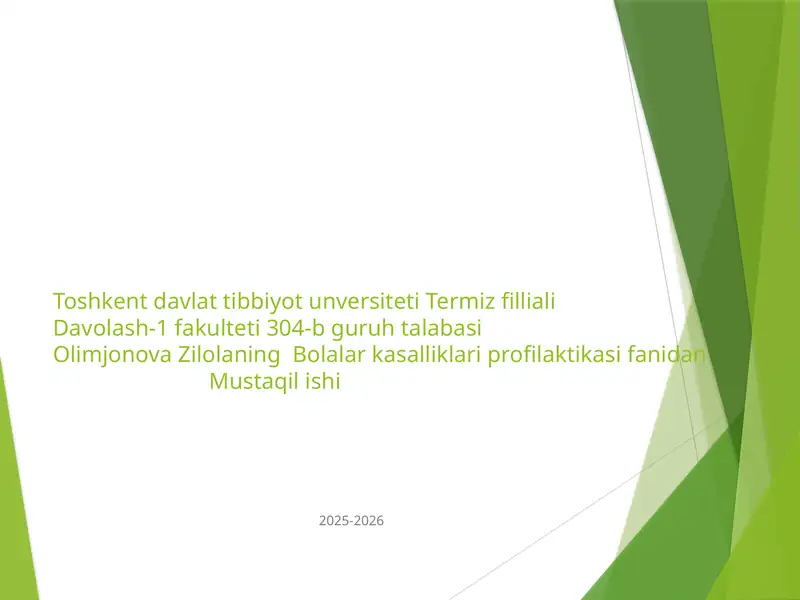 Toshkent davlat tibbiyot unversiteti Termiz filliali
Davolash-1 fakulteti 304-b guruh talabasi
Olimjonova Zilolaning Bolalar kasalliklari profilaktikasi fanidan
Mustaqil ishi

2025-2026